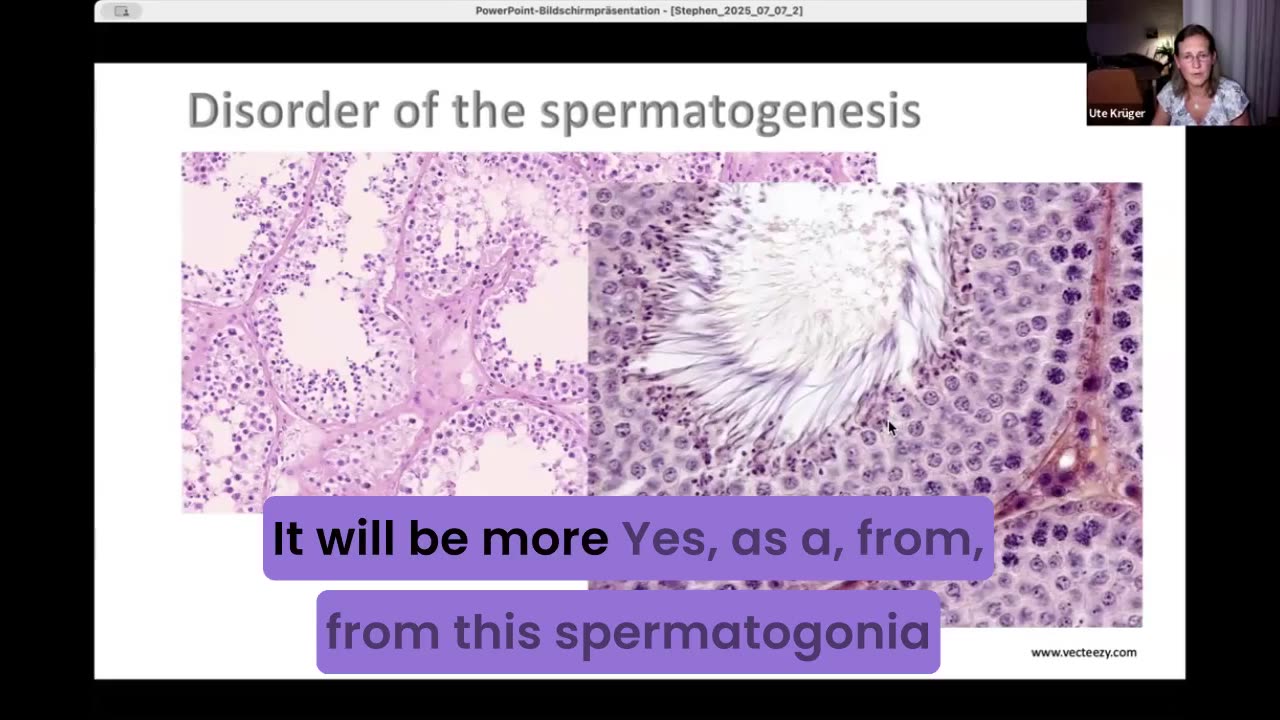 PowerPoint-Bildschirmpräsentation - [Stephen_2025_07_07_2]

Ute Krüger

Disorder of the spermatogenesis

It will be more Yes, as a, from, from this spermatogonia

www.vecteezy.com